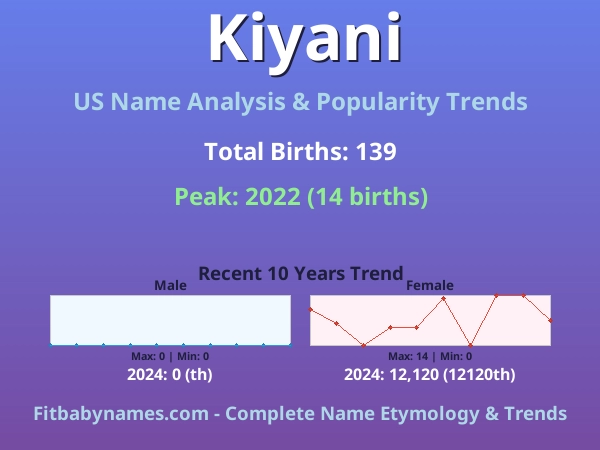 Kiyani

US Name Analysis & Popularity Trends

Total Births: 139

Peak: 2022 (14 births)

Recent 10 Years Trend

Male

Max: 0 | Min: 0

2024: 0 (th)

Female

Max: 14 | Min: 0

2024: 12,120 (12120th)

Fitbabynames.com - Complete Name Etymology & Trends